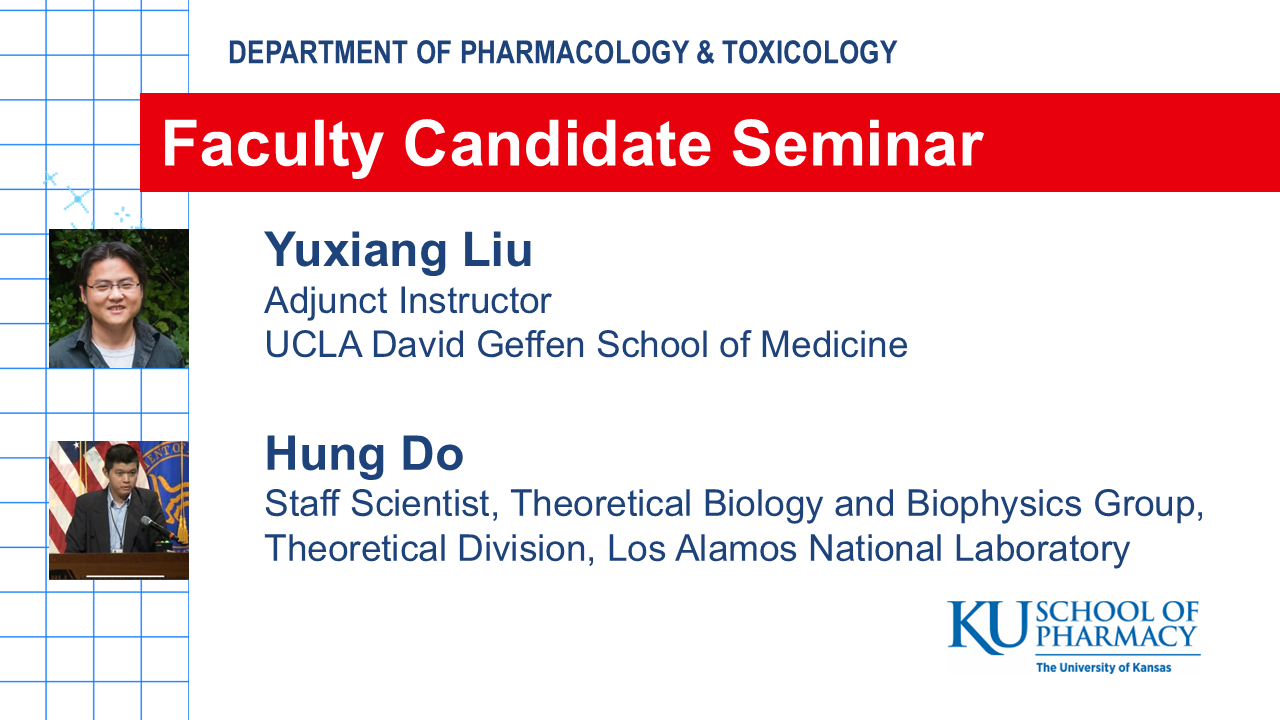 DEPARTMENT OF PHARMACOLOGY & TOXICOLOGY

Faculty Candidate Seminar

Yuxiang Liu
Adjunct Instructor
UCLA David Geffen School of Medicine

Hung Do
Staff Scientist, Theoretical Biology and Biophysics Group, Theoretical Division, Los Alamos National Laboratory

KU SCHOOL OF PHARMACY
The University of Kansas